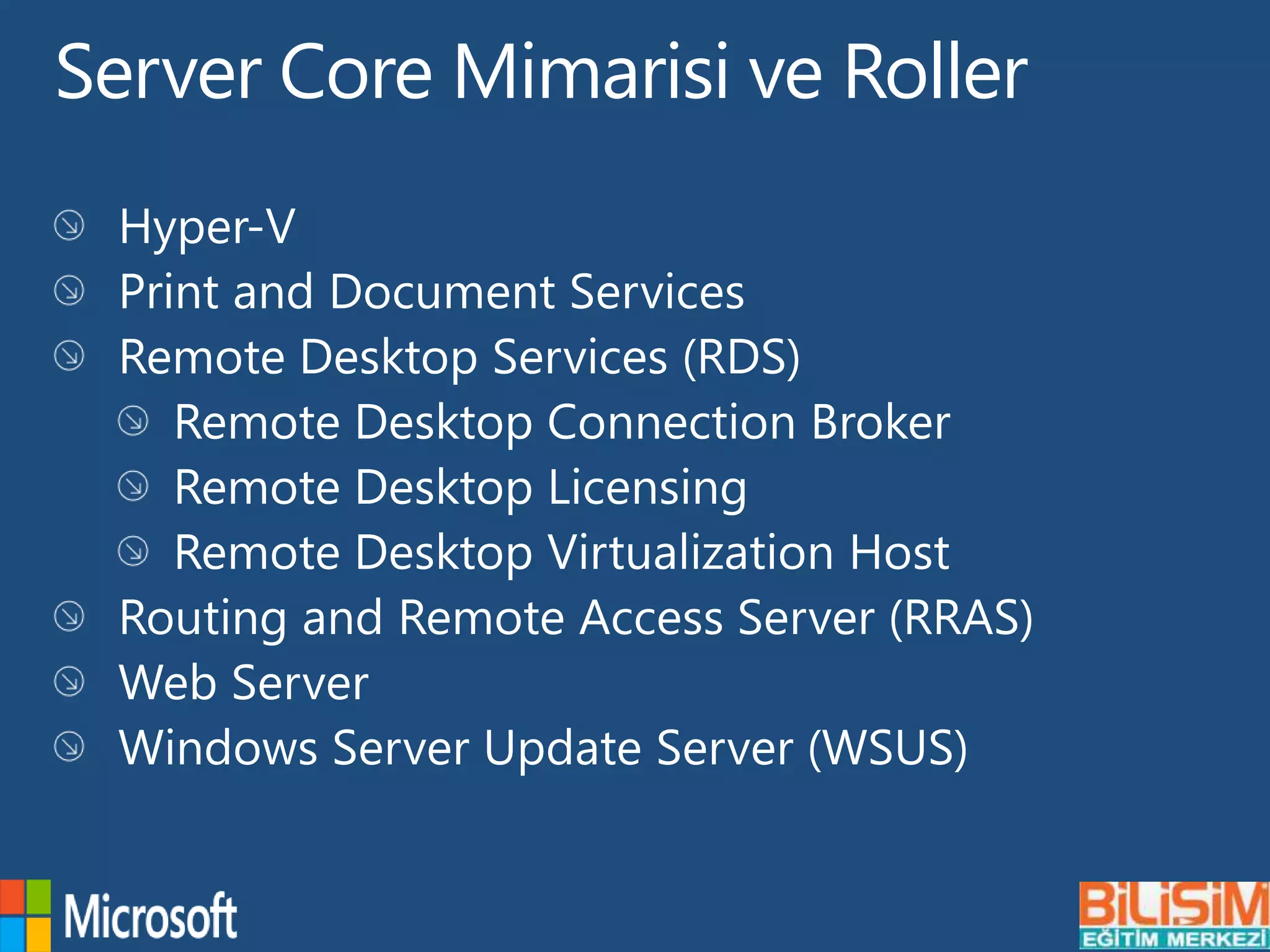 Server Core Mimarisi ve Roller

Hyper-V
Print and Document Services
Remote Desktop Services (RDS)
Remote Desktop Connection Broker
Remote Desktop Licensing
Remote Desktop Virtualization Host
Routing and Remote Access Server (RRAS)
Web Server
Windows Server Update Server (WSUS)

Microsoft

BİLİŞİM
EĞİTİM MERKEZİ